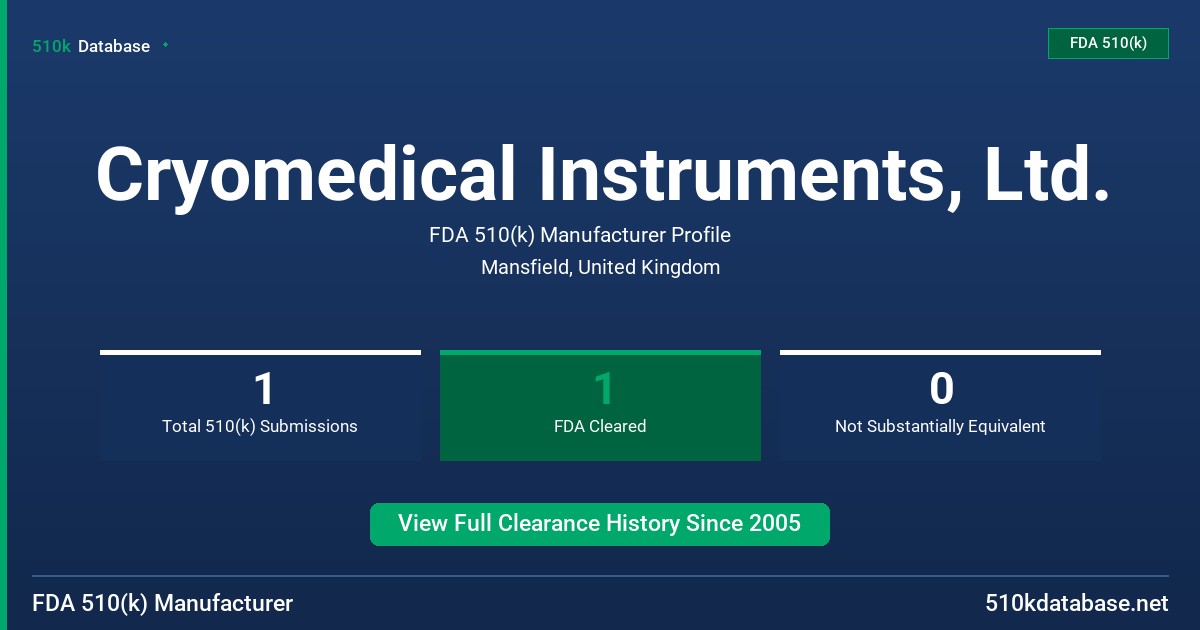 510k Database

FDA 510(k)

Cryomedical Instruments, Ltd.

FDA 510(k) Manufacturer Profile

Mansfield, United Kingdom

1
Total 510(k) Submissions

1
FDA Cleared

0
Not Substantially Equivalent

View Full Clearance History Since 2005

FDA 510(k) Manufacturer

510kdatabase.net